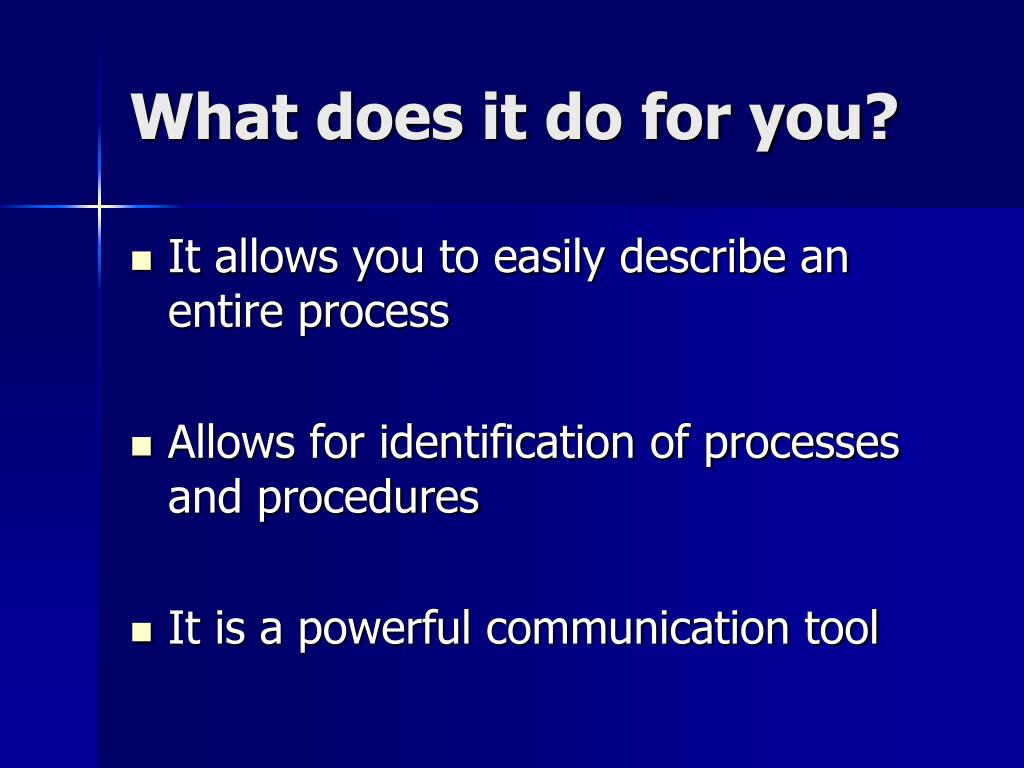 What does it do for you?

- It allows you to easily describe an entire process

- Allows for identification of processes and procedures

- It is a powerful communication tool